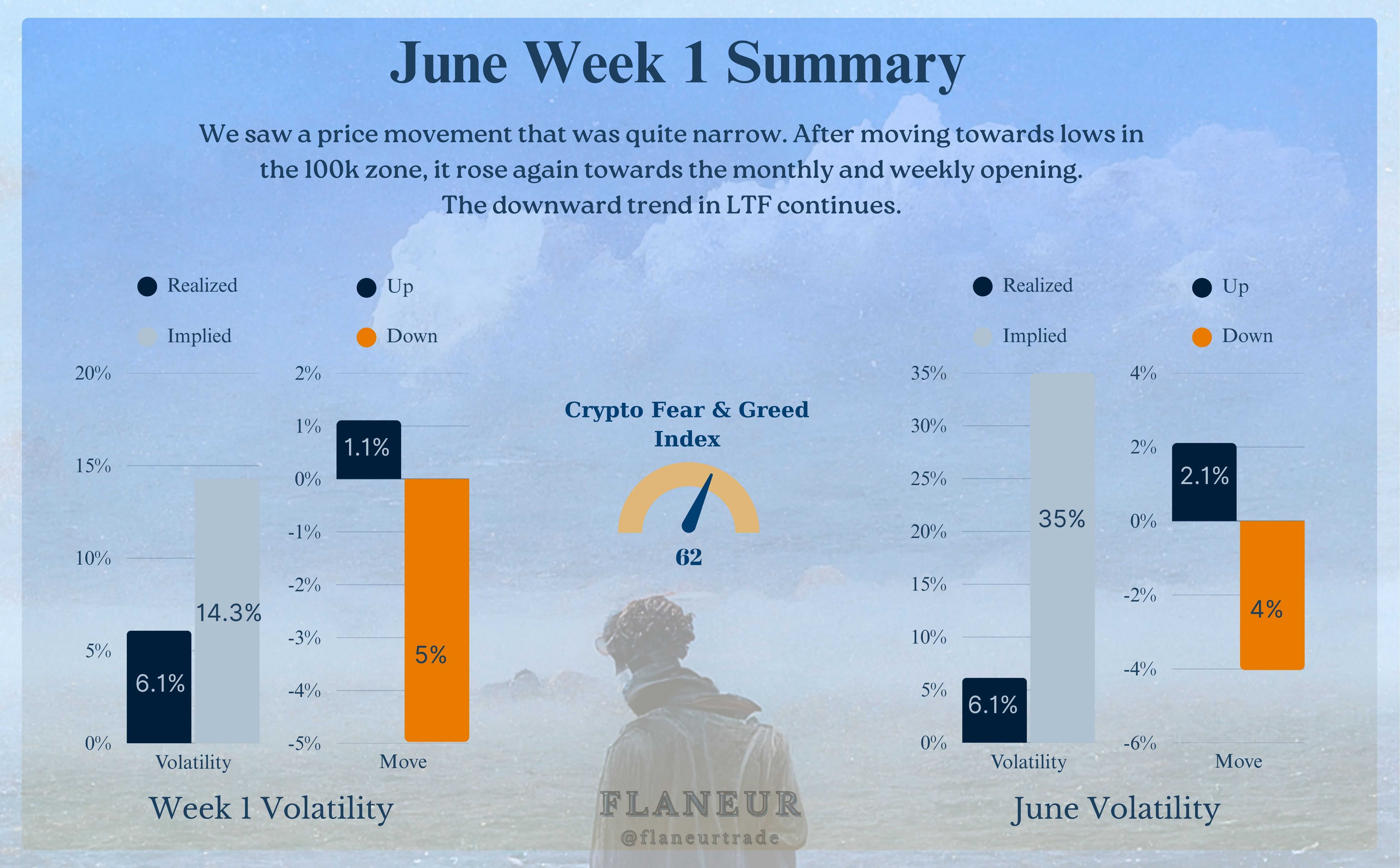 June Week 1 Summary

We saw a price movement that was quite narrow. After moving towards lows in the 100k zone, it rose again towards the monthly and weekly opening. The downward trend in LTF continues.

Realized
Implied

20%
15%
10%
5%
0%

6.1%
14.3%

Volatility

Up
Down

2%
1%
0%
-1%
-2%
-3%
-4%
-5%

1.1%
5%

Move

Week 1 Volatility

Crypto Fear & Greed Index

62

FLANEUR
@flaneurtrade

Realized
Implied

35%
30%
25%
20%
15%
10%
5%
0%

6.1%
35%

Volatility

Up
Down

4%
2%
0%
-2%
-4%
-6%

2.1%
4%

Move

June Volatility